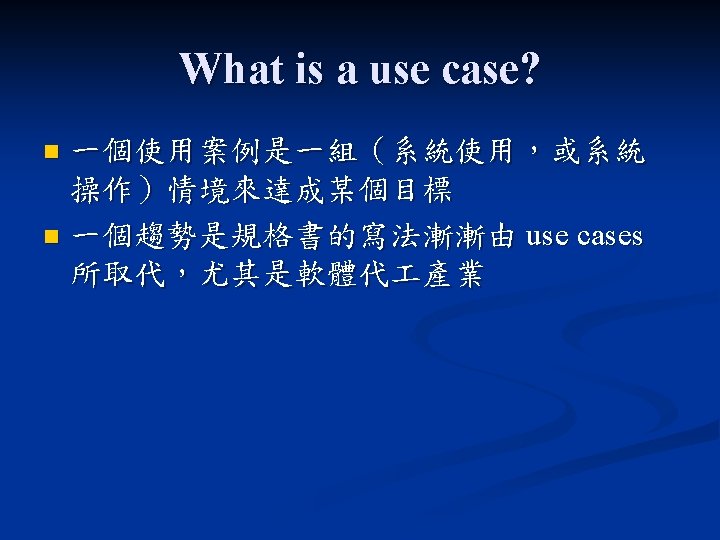 What is a use case?

一個使用案例是一組（系統使用，或系統操作）情境來達成某個目標

一個趨勢是規格書的寫法漸漸由 use cases 所取代，尤其是軟體代工產業